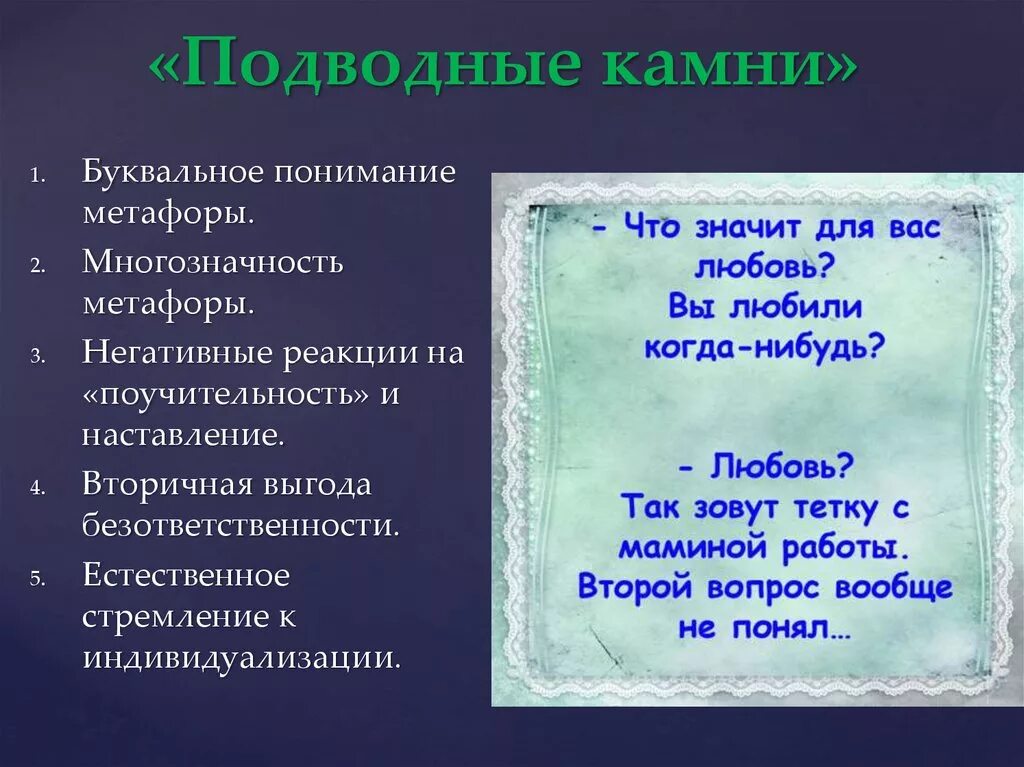 «Подводные камни»

1. Буквальное понимание метафоры.
2. Многозначность метафоры.
3. Негативные реакции на «поучительность» и наставление.
4. Вторичная выгода безответственности.
5. Естественное стремление к индивидуализации.

- Что значит для вас любовь? Вы любили когда-нибудь?

- Любовь? Так зовут тетку с маминой работы. Второй вопрос вообще не понял...